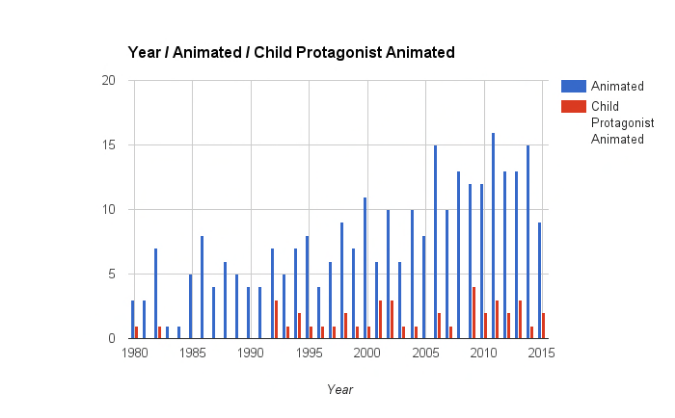 Year / Animated / Child Protagonist Animated

20
15
10
5
0

1980 1985 1990 1995 2000 2005 2010 2015

Year

Animated
Child Protagonist Animated